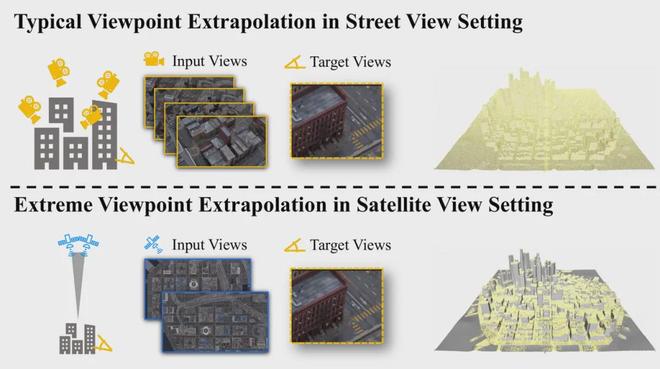 Typical Viewpoint Extrapolation in Street View Setting

Input Views

Target Views

Extreme Viewpoint Extrapolation in Satellite View Setting

Input Views

Target Views